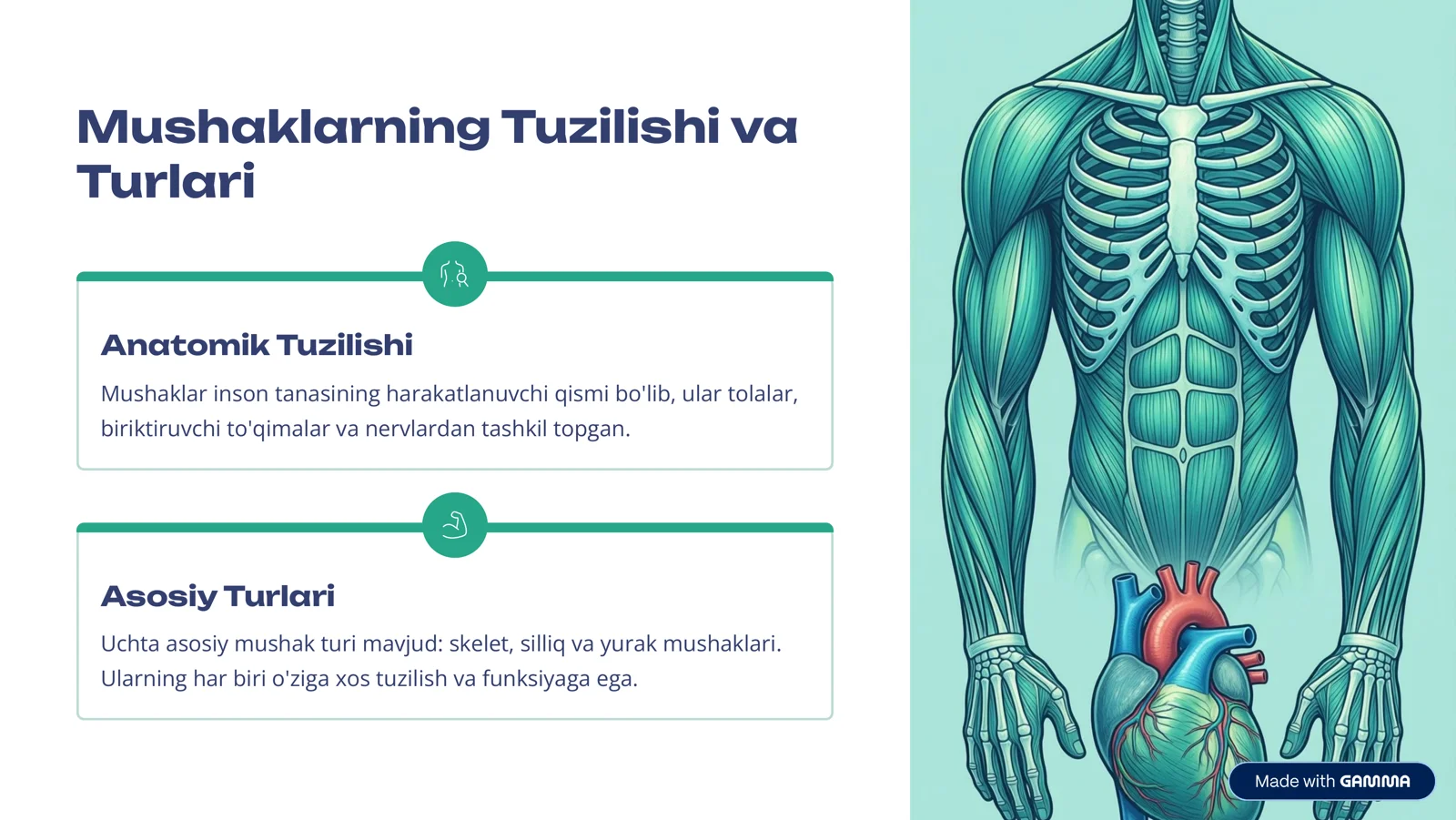 Mushaklarning Tuzilishi va Turlari

Anatomik Tuzilishi

Mushaklar inson tanasining harakatlanuvchi qismi bo'lib, ular tolalar, biriktiruvchi to'qimalar va nervlardan tashkil topgan.

Asosiy Turlari

Uchta asosiy mushak turi mavjud: skelet, silliq va yurak mushaklari. Ularning har biri o'ziga xos tuzilish va funksiyaga ega.

Made with GAMMA